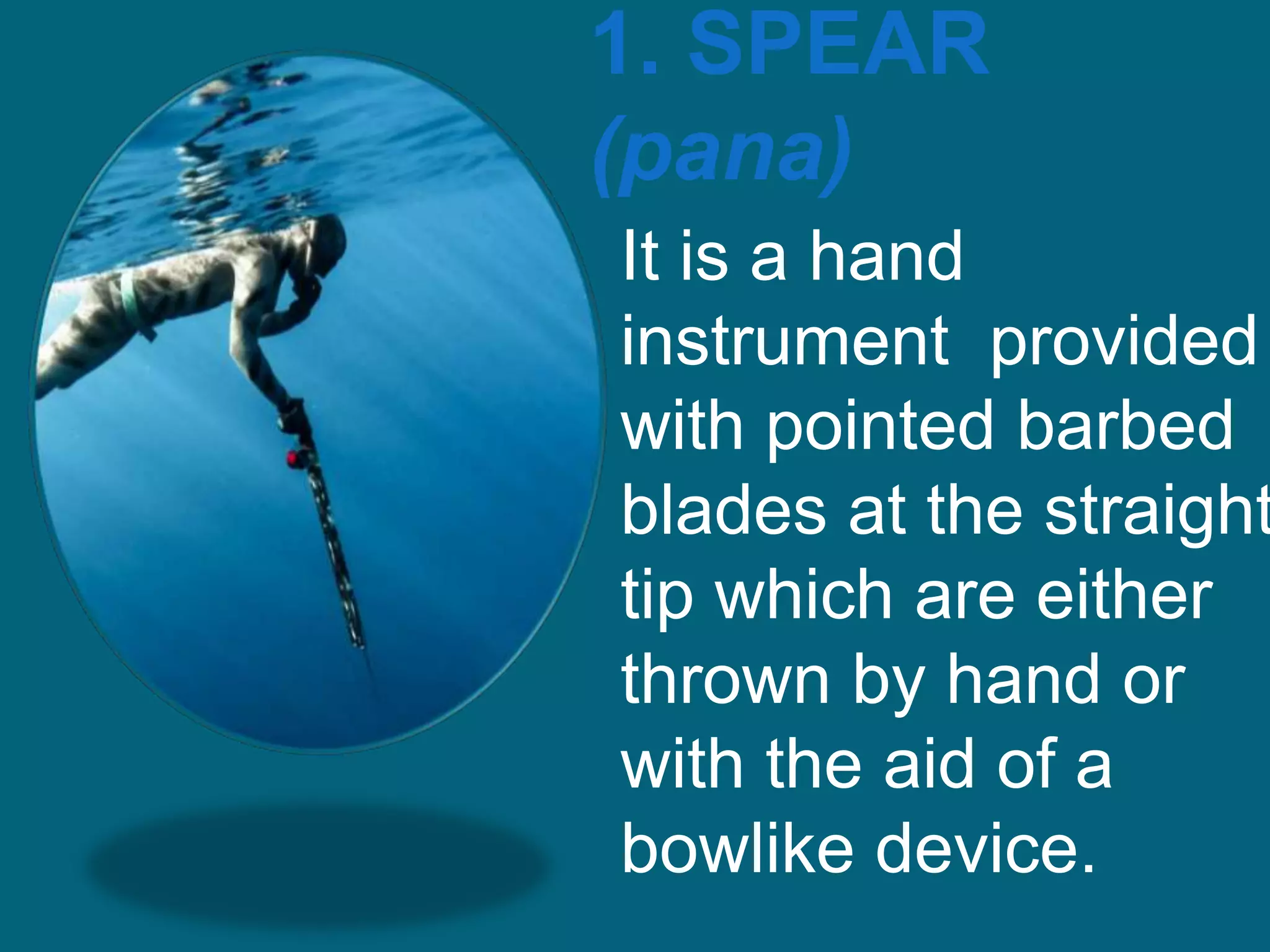 1. SPEAR (pana)

It is a hand instrument provided with pointed barbed blades at the straight tip which are either thrown by hand or with the aid of a bowlike device.